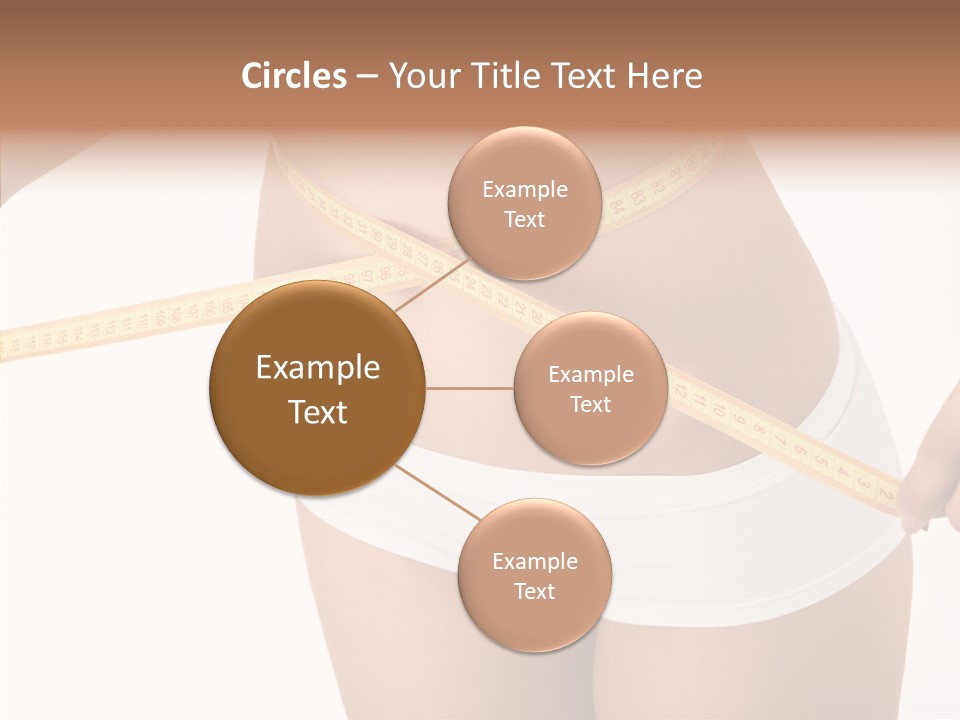 Circles – Your Title Text Here

Example Text

Example Text

Example Text

Example Text